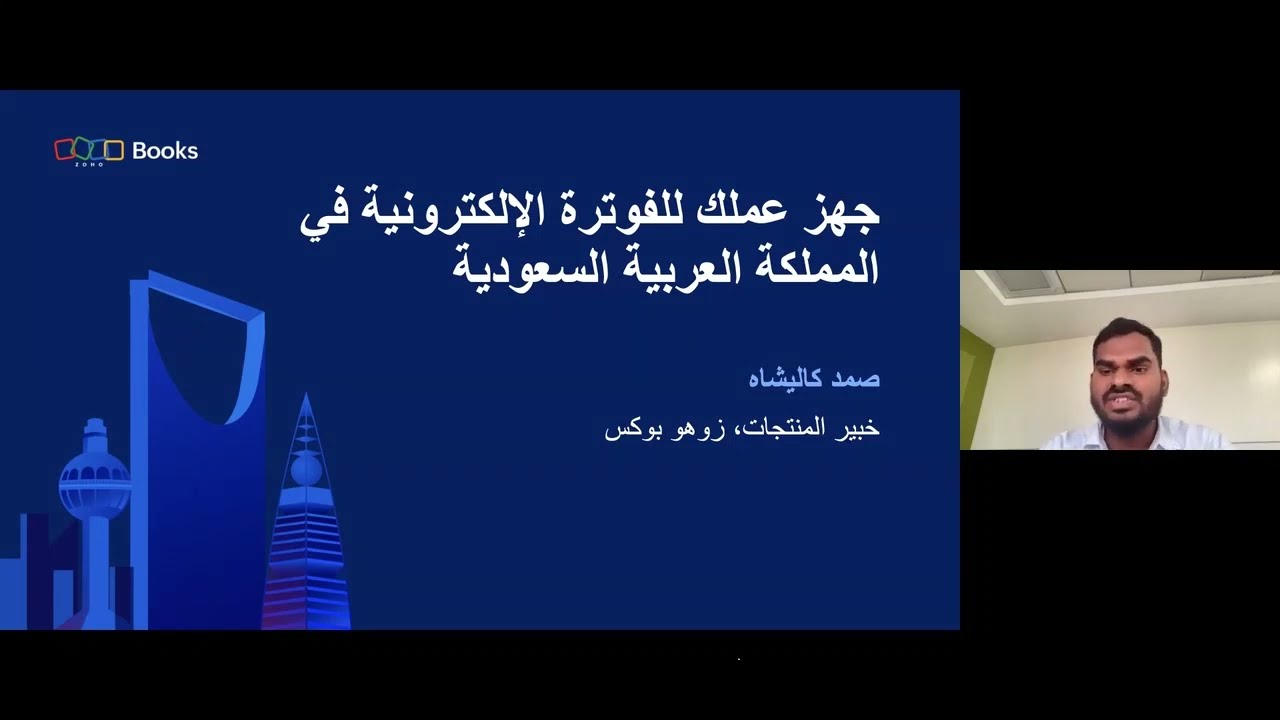 ZOHO Books

جهز عملك للفوترة الإلكترونية في المملكة العربية السعودية

صمد كاليشاه

خبير المنتجات، زوهو بوكس